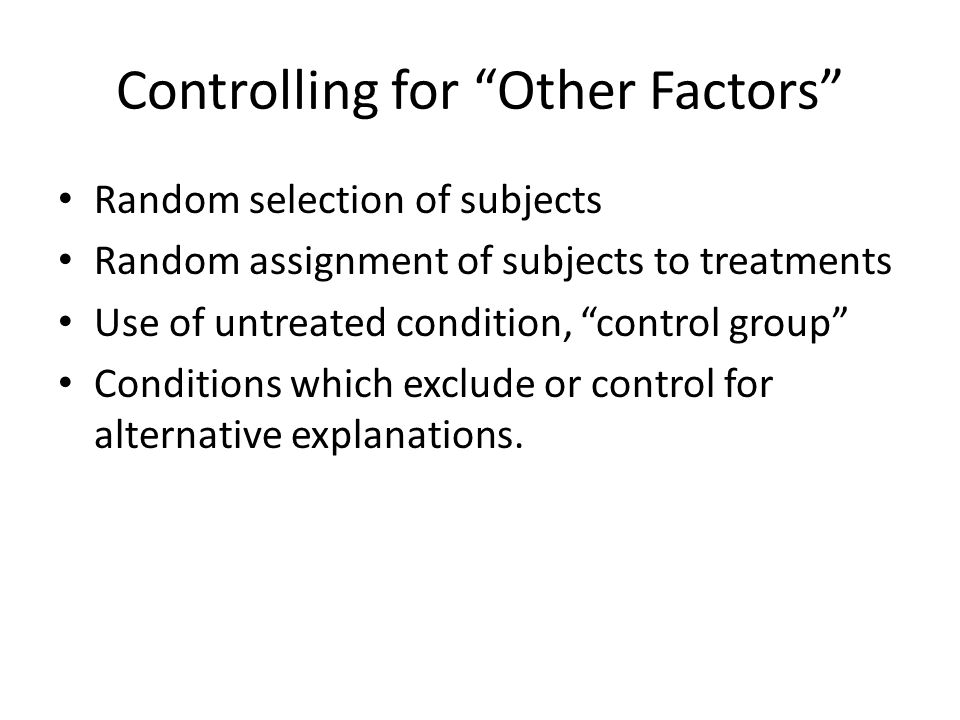 Controlling for “Other Factors”

• Random selection of subjects
• Random assignment of subjects to treatments
• Use of untreated condition, “control group”
• Conditions which exclude or control for alternative explanations.